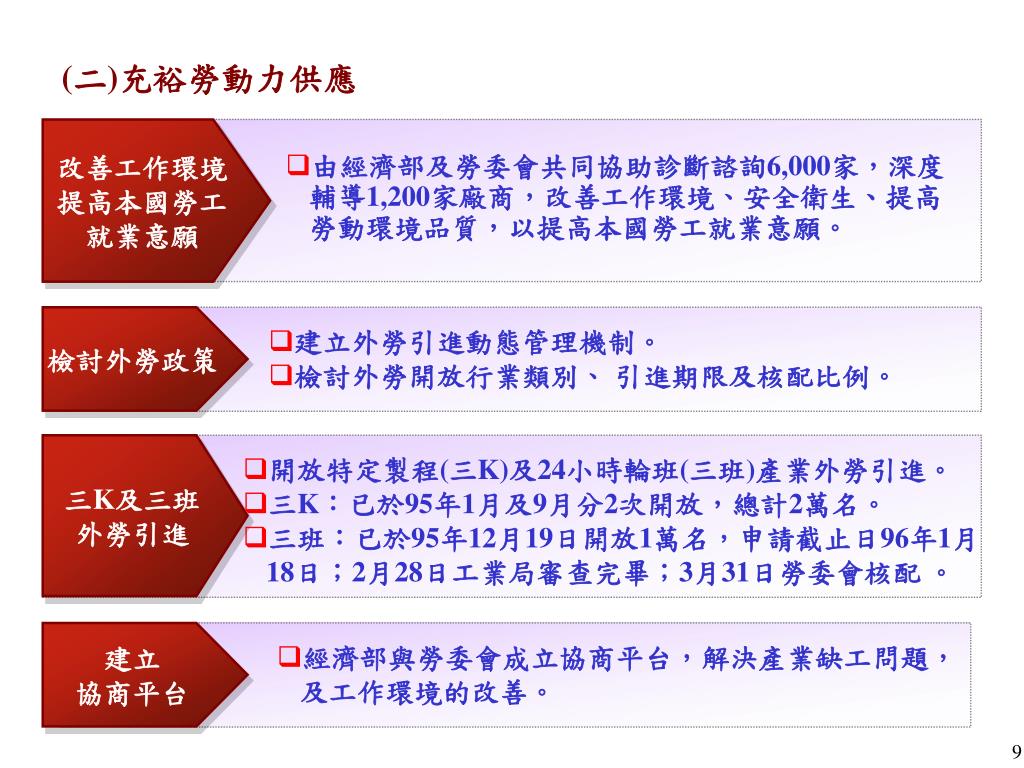 (二)充裕勞動力供應

改善工作環境提高本國勞工就業意願

❑由經濟部及勞委會共同協助診斷諮詢6,000家，深度輔導1,200家廠商，改善工作環境、安全衛生、提高勞動環境品質，以提高本國勞工就業意願。

檢討外勞政策

❑建立外勞引進動態管理機制。
❑檢討外勞開放行業類別、 引進期限及核配比例。

三K及三班外勞引進

❑開放特定製程(三K)及24小時輪班(三班)產業外勞引進。
❑三K：已於95年1月及9月分2次開放，總計2萬名。
❑三班：已於95年12月19日開放1萬名，申請截止日96年1月18日；2月28日工業局審查完畢；3月31日勞委會核配 。

建立協商平台

❑經濟部與勞委會成立協商平台，解決產業缺工問題，及工作環境的改善。

9